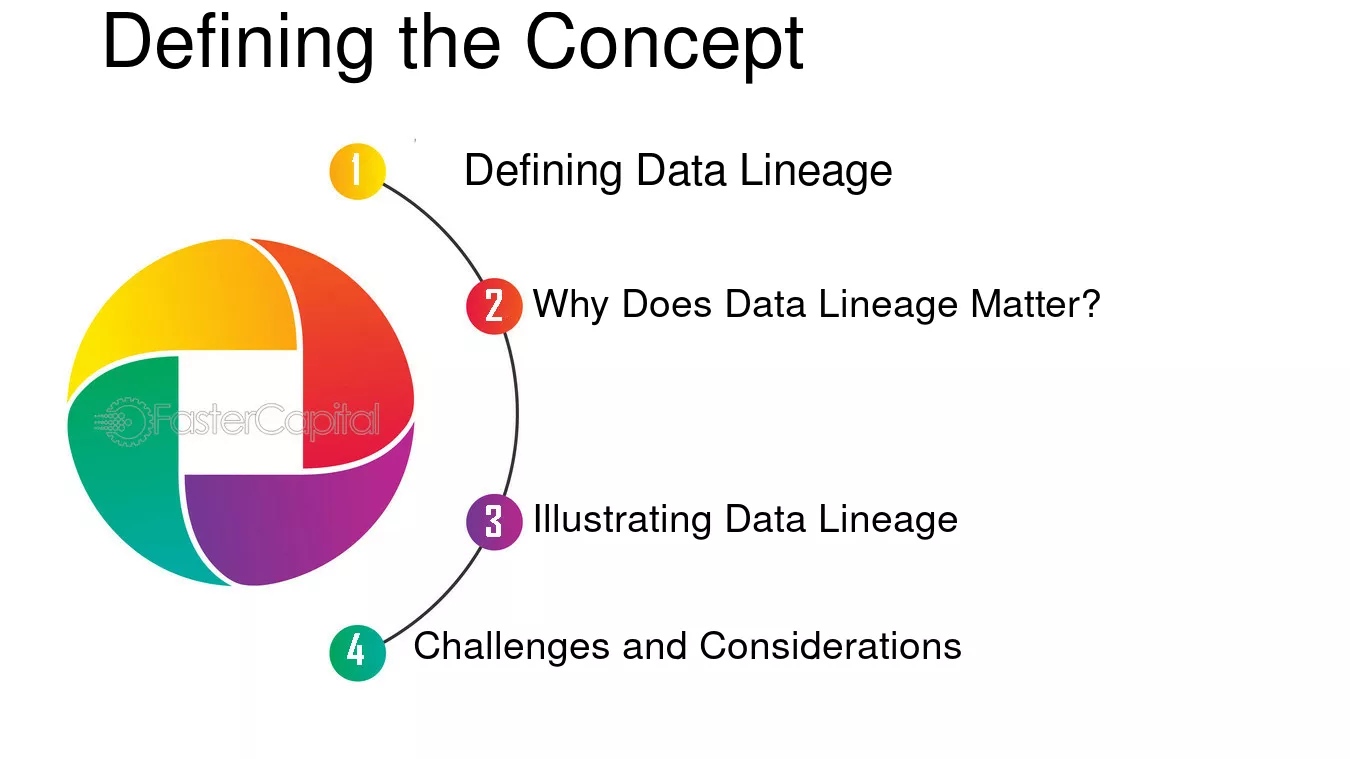 Defining the Concept

1 Defining Data Lineage

2 Why Does Data Lineage Matter?

3 Illustrating Data Lineage

4 Challenges and Considerations

FasterCapital